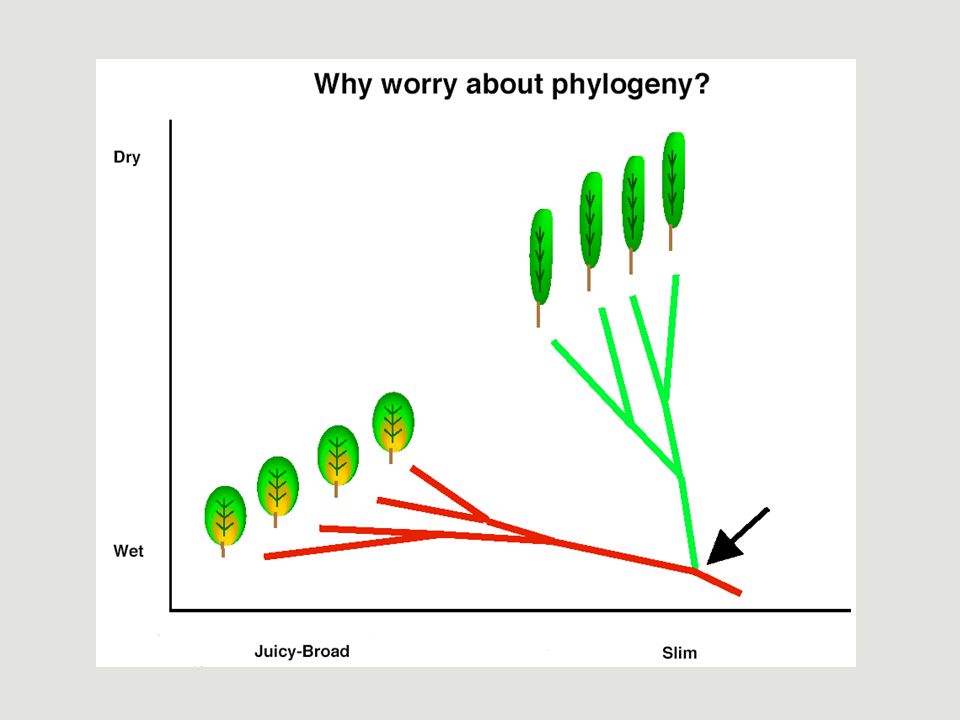 Why worry about phylogeny?

Dry

Wet

Juicy-Broad

Slim